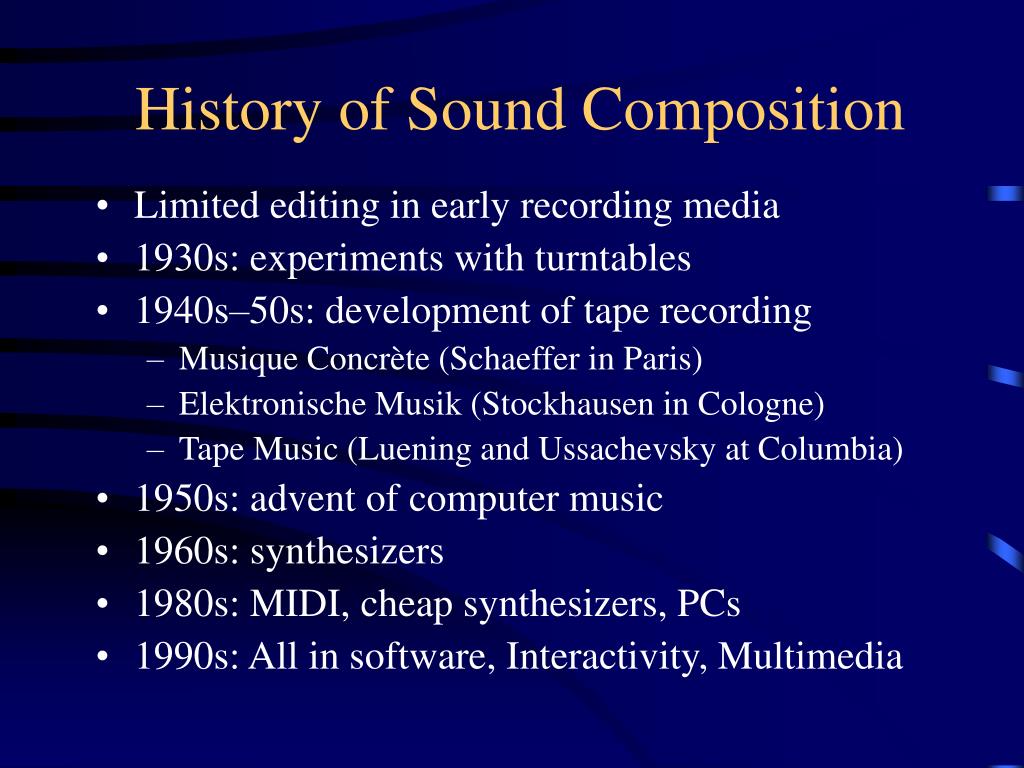 History of Sound Composition

• Limited editing in early recording media
• 1930s: experiments with turntables
• 1940s–50s: development of tape recording
  – Musique Concrète (Schaeffer in Paris)
  – Elektronische Musik (Stockhausen in Cologne)
  – Tape Music (Luening and Ussachevsky at Columbia)
• 1950s: advent of computer music
• 1960s: synthesizers
• 1980s: MIDI, cheap synthesizers, PCs
• 1990s: All in software, Interactivity, Multimedia